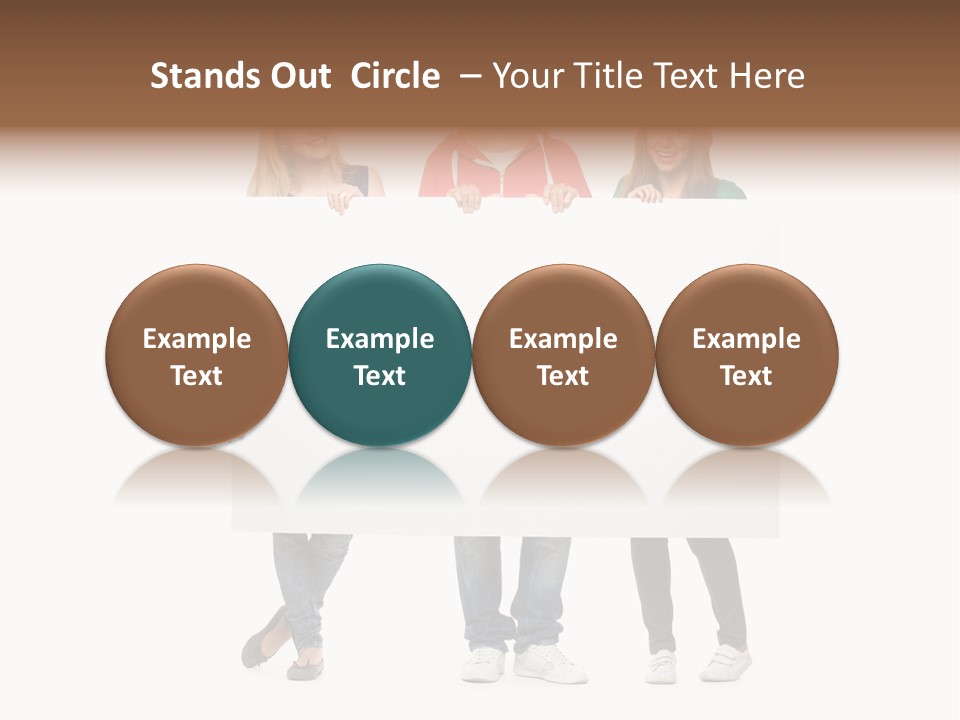 Stands Out Circle – Your Title Text Here

Example Text

Example Text

Example Text

Example Text